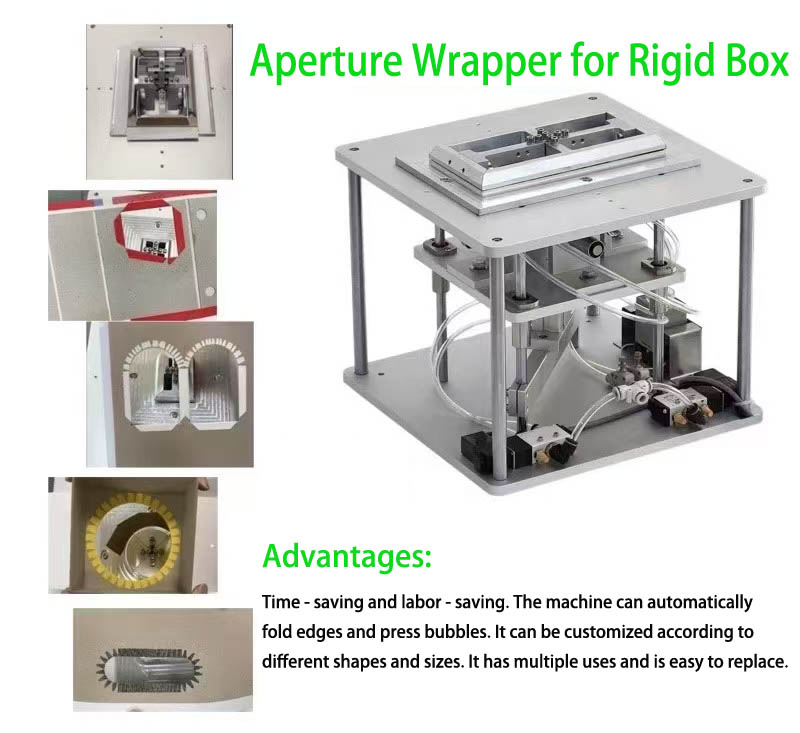 Aperture Wrapper for Rigid Box

Advantages:

Time - saving and labor - saving. The machine can automatically fold edges and press bubbles. It can be customized according to different shapes and sizes. It has multiple uses and is easy to replace.